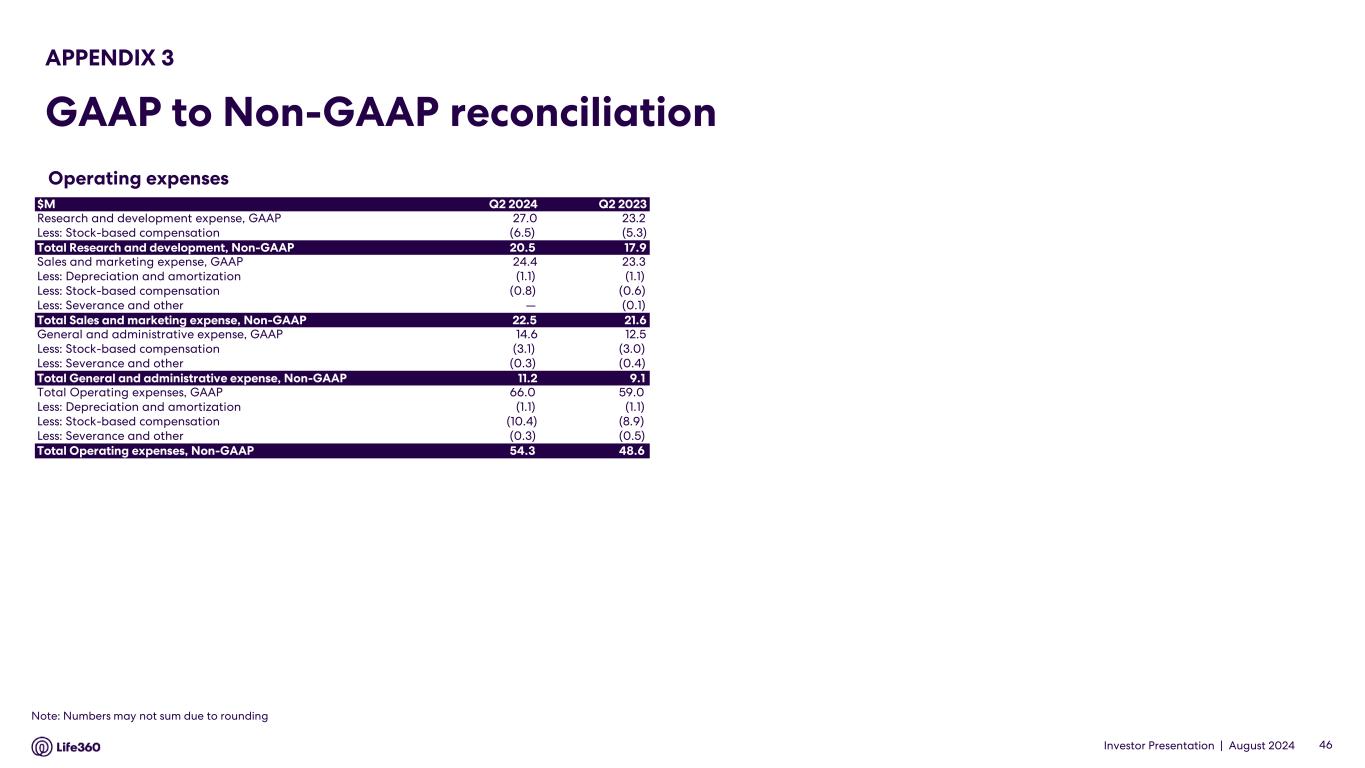 APPENDIX 3

GAAP to Non-GAAP reconciliation

Operating expenses

| $M | Q2 2024 | Q2 2023 |
|---|---|---|
| Research and development expense, GAAP | 27.0 | 23.2 |
| Less: Stock-based compensation | (6.5) | (5.3) |
| Total Research and development, Non-GAAP | 20.5 | 17.9 |
| Sales and marketing expense, GAAP | 24.4 | 23.3 |
| Less: Depreciation and amortization | (1.1) | (1.1) |
| Less: Stock-based compensation | (0.8) | (0.6) |
| Less: Severance and other | — | (0.1) |
| Total Sales and marketing expense, Non-GAAP | 22.5 | 21.6 |
| General and administrative expense, GAAP | 14.6 | 12.5 |
| Less: Stock-based compensation | (3.1) | (3.0) |
| Less: Severance and other | (0.3) | (0.4) |
| Total General and administrative expense, Non-GAAP | 11.2 | 9.1 |
| Total Operating expenses, GAAP | 66.0 | 59.0 |
| Less: Depreciation and amortization | (1.1) | (1.1) |
| Less: Stock-based compensation | (10.4) | (8.9) |
| Less: Severance and other | (0.3) | (0.5) |
| Total Operating expenses, Non-GAAP | 54.3 | 48.6 |

Note: Numbers may not sum due to rounding

Life360

Investor Presentation | August 2024 46